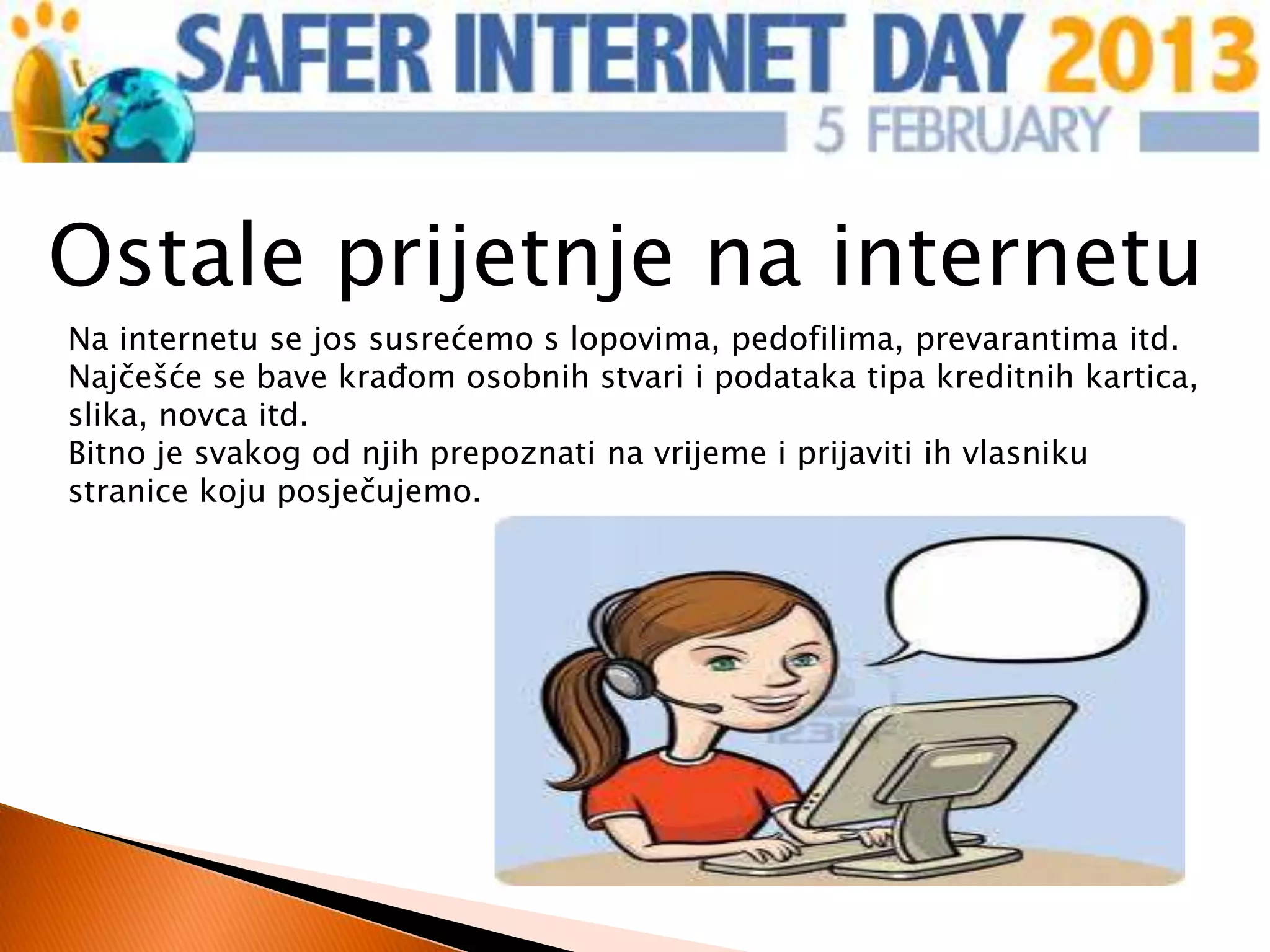 SAFER INTERNET DAY 2013
5 FEBRUARY

Ostale prijetnje na internetu

Na internetu se jos susrećemo s lopovima, pedofilima, prevarantima itd.
Najčešće se bave krađom osobnih stvari i podataka tipa kreditnih kartica, slika, novca itd.
Bitno je svakog od njih prepoznati na vrijeme i prijaviti ih vlasniku stranice koju posječujemo.